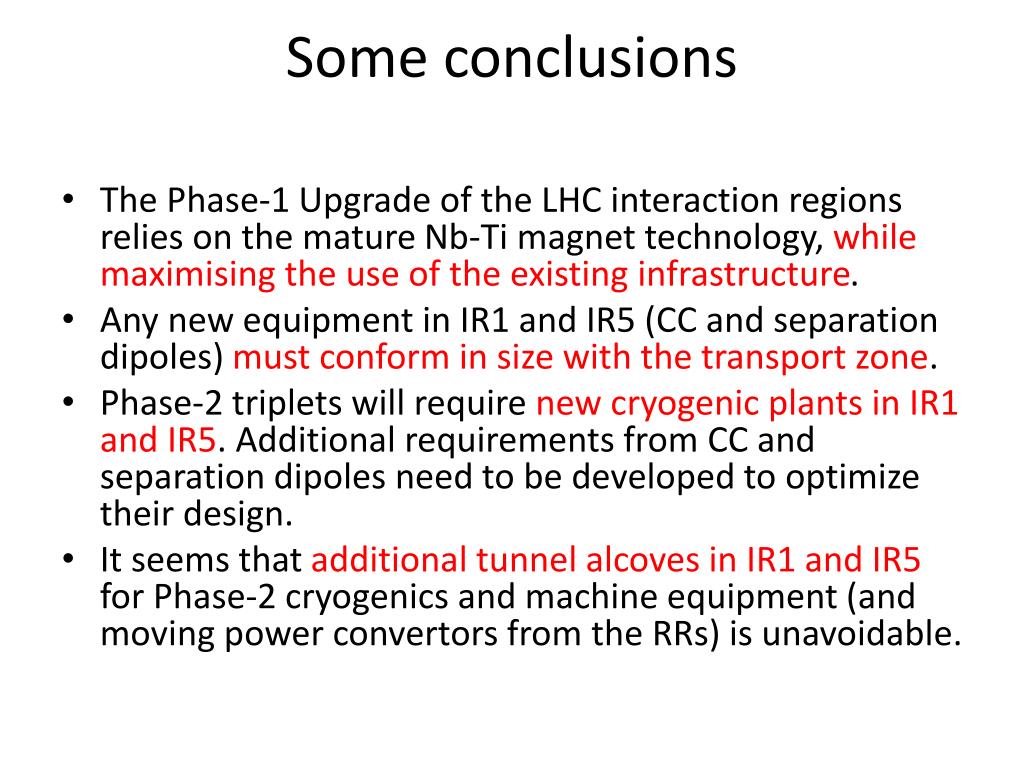 Some conclusions

• The Phase-1 Upgrade of the LHC interaction regions relies on the mature Nb-Ti magnet technology, while maximising the use of the existing infrastructure.
• Any new equipment in IR1 and IR5 (CC and separation dipoles) must conform in size with the transport zone.
• Phase-2 triplets will require new cryogenic plants in IR1 and IR5. Additional requirements from CC and separation dipoles need to be developed to optimize their design.
• It seems that additional tunnel alcoves in IR1 and IR5 for Phase-2 cryogenics and machine equipment (and moving power convertors from the RRs) is unavoidable.